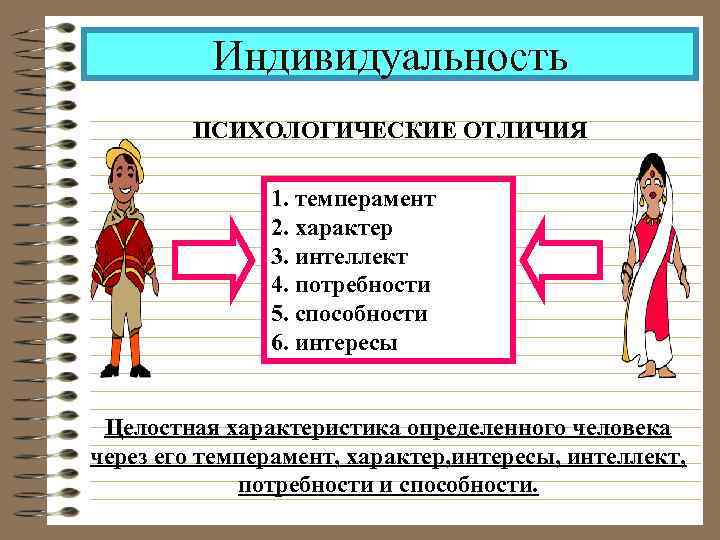 Индивидуальность

ПСИХОЛОГИЧЕСКИЕ ОТЛИЧИЯ

1. темперамент
2. характер
3. интеллект
4. потребности
5. способности
6. интересы

Целостная характеристика определенного человека через его темперамент, характер,интересы, интеллект, потребности и способности.